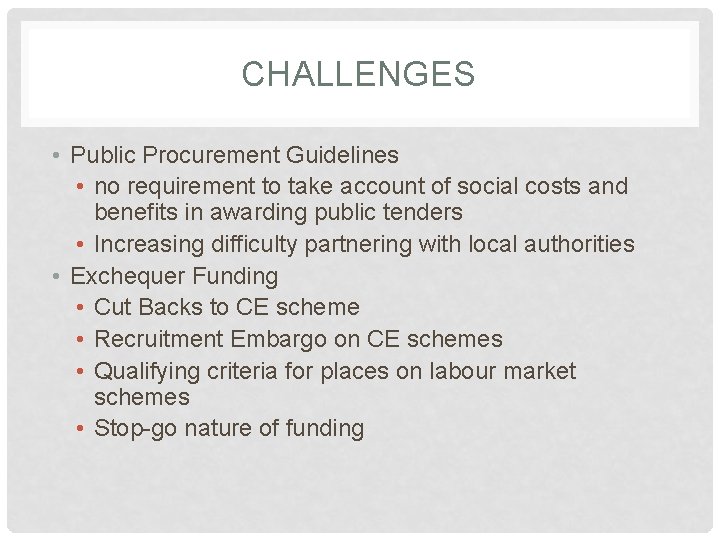 CHALLENGES

• Public Procurement Guidelines
  • no requirement to take account of social costs and benefits in awarding public tenders
  • Increasing difficulty partnering with local authorities
• Exchequer Funding
  • Cut Backs to CE scheme
  • Recruitment Embargo on CE schemes
  • Qualifying criteria for places on labour market schemes
  • Stop-go nature of funding